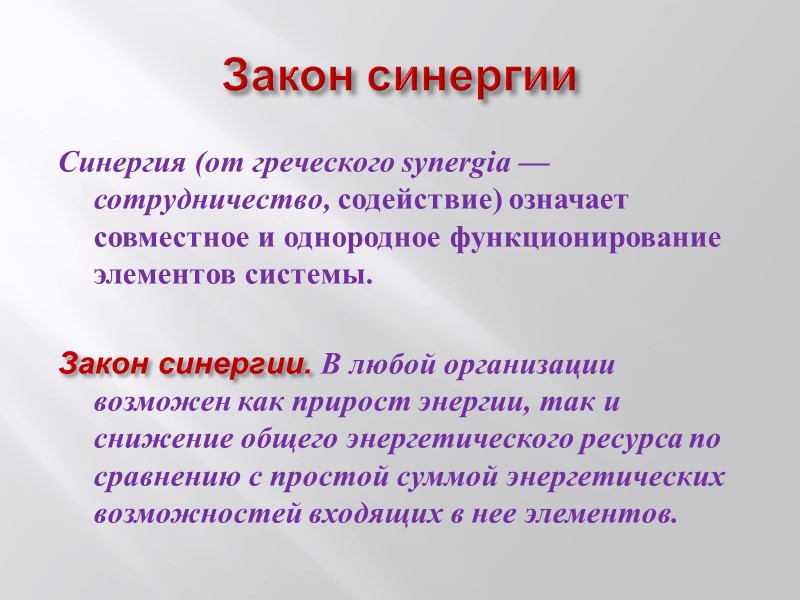 Закон синергии

Синергия (от греческого synergia — сотрудничество, содействие) означает совместное и однородное функционирование элементов системы.

Закон синергии. В любой организации возможен как прирост энергии, так и снижение общего энергетического ресурса по сравнению с простой суммой энергетических возможностей входящих в нее элементов.